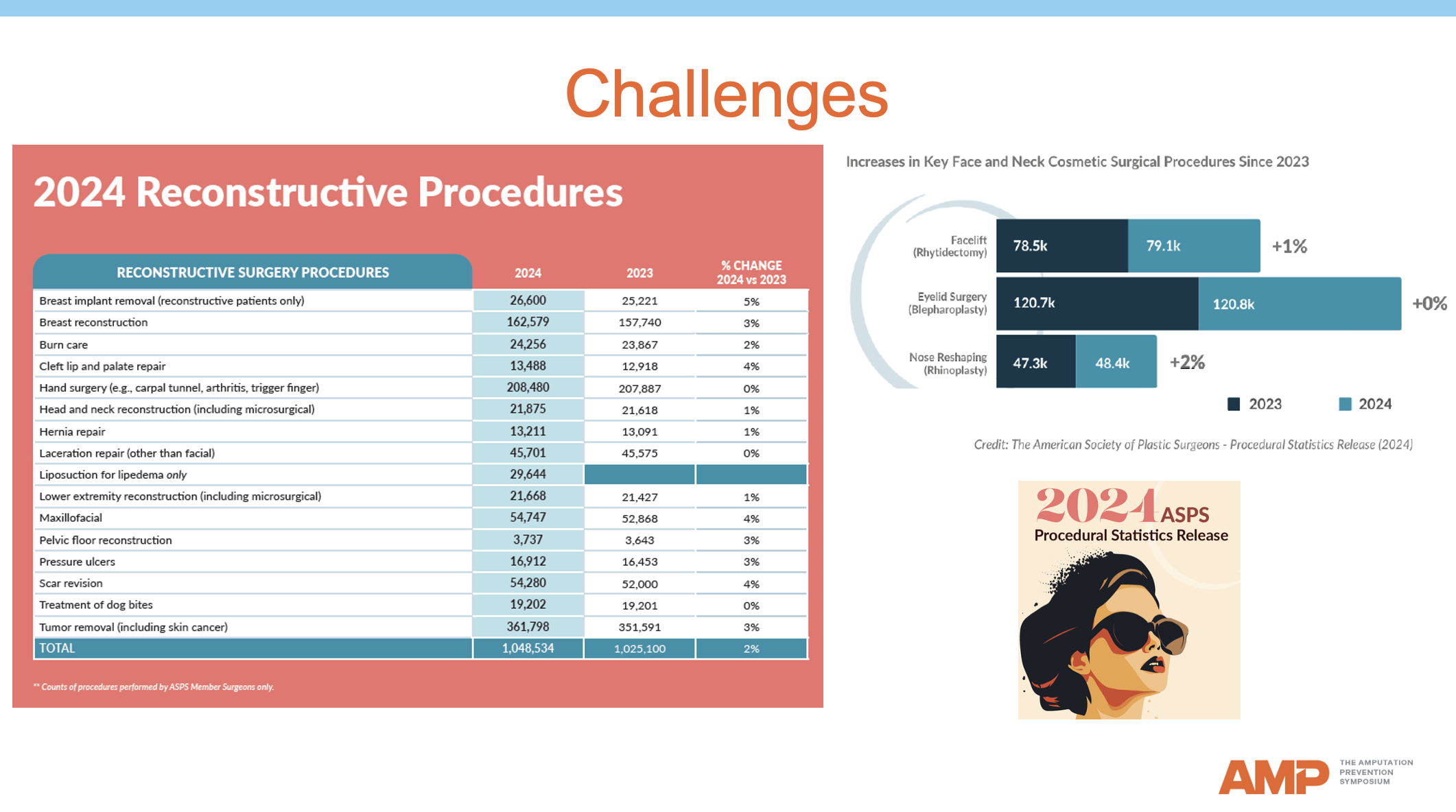 Challenges

2024 Reconstructive Procedures

| RECONSTRUCTIVE SURGERY PROCEDURES | 2024 | 2023 | % CHANGE 2024 vs 2023 |
|---|---|---|---|
| Breast implant removal (reconstructive patients only) | 26,600 | 25,221 | 5% |
| Breast reconstruction | 162,579 | 157,740 | 3% |
| Burn care | 24,256 | 23,867 | 2% |
| Cleft lip and palate repair | 13,488 | 12,918 | 4% |
| Hand surgery (e.g., carpal tunnel, arthritis, trigger finger) | 208,480 | 207,887 | 0% |
| Head and neck reconstruction (including microsurgical) | 21,875 | 21,618 | 1% |
| Hernia repair | 13,211 | 13,091 | 1% |
| Laceration repair (other than facial) | 45,701 | 45,575 | 0% |
| Liposuction for lipedema only | 29,644 | | |
| Lower extremity reconstruction (including microsurgical) | 21,668 | 21,427 | 1% |
| Maxillofacial | 54,747 | 52,868 | 4% |
| Pelvic floor reconstruction | 3,737 | 3,643 | 3% |
| Pressure ulcers | 16,912 | 16,453 | 3% |
| Scar revision | 54,280 | 52,000 | 4% |
| Treatment of dog bites | 19,202 | 19,201 | 0% |
| Tumor removal (including skin cancer) | 361,798 | 351,591 | 3% |
| TOTAL | 1,048,534 | 1,025,100 | 2% |

** Counts of procedures performed by ASPS Member Surgeons only.

Increases in Key Face and Neck Cosmetic Surgical Procedures Since 2023

Facelift (Rhytidectomy) 78.5k 79.1k +1%
Eyelid Surgery (Blepharoplasty) 120.7k 120.8k +0%
Nose Reshaping (Rhinoplasty) 47.3k 48.4k +2%

2023 2024

Credit: The American Society of Plastic Surgeons - Procedural Statistics Release (2024)

2024 ASPS
Procedural Statistics Release

AMP THE AMPUTATION PREVENTION SYMPOSIUM